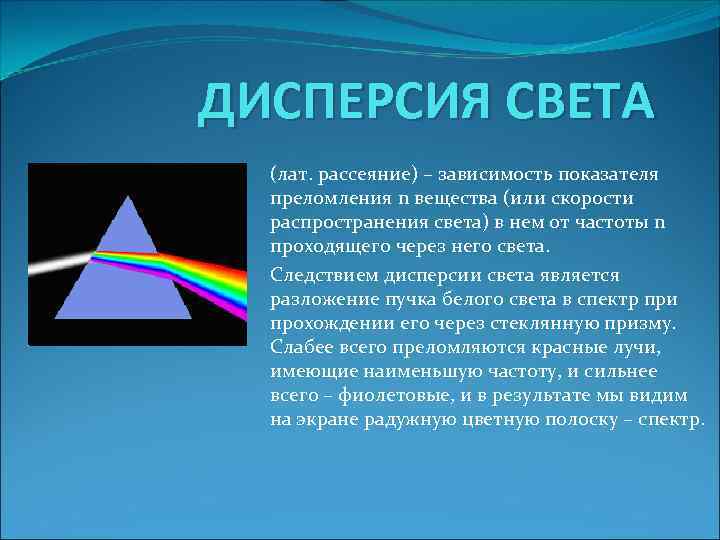 ДИСПЕРСИЯ СВЕТА

(лат. рассеяние) – зависимость показателя преломления n вещества (или скорости распространения света) в нем от частоты n проходящего через него света.

Следствием дисперсии света является разложение пучка белого света в спектр при прохождении его через стеклянную призму. Слабее всего преломляются красные лучи, имеющие наименьшую частоту, и сильнее всего – фиолетовые, и в результате мы видим на экране радужную цветную полоску – спектр.